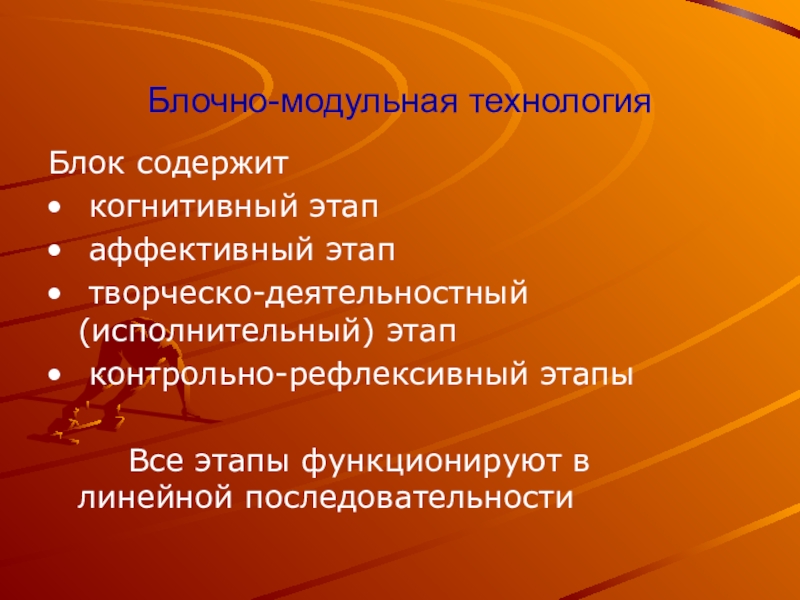 Блочно-модульная технология

Блок содержит

• когнитивный этап
• аффективный этап
• творческо-деятельностный (исполнительный) этап
• контрольно-рефлексивный этапы

Все этапы функционируют в линейной последовательности